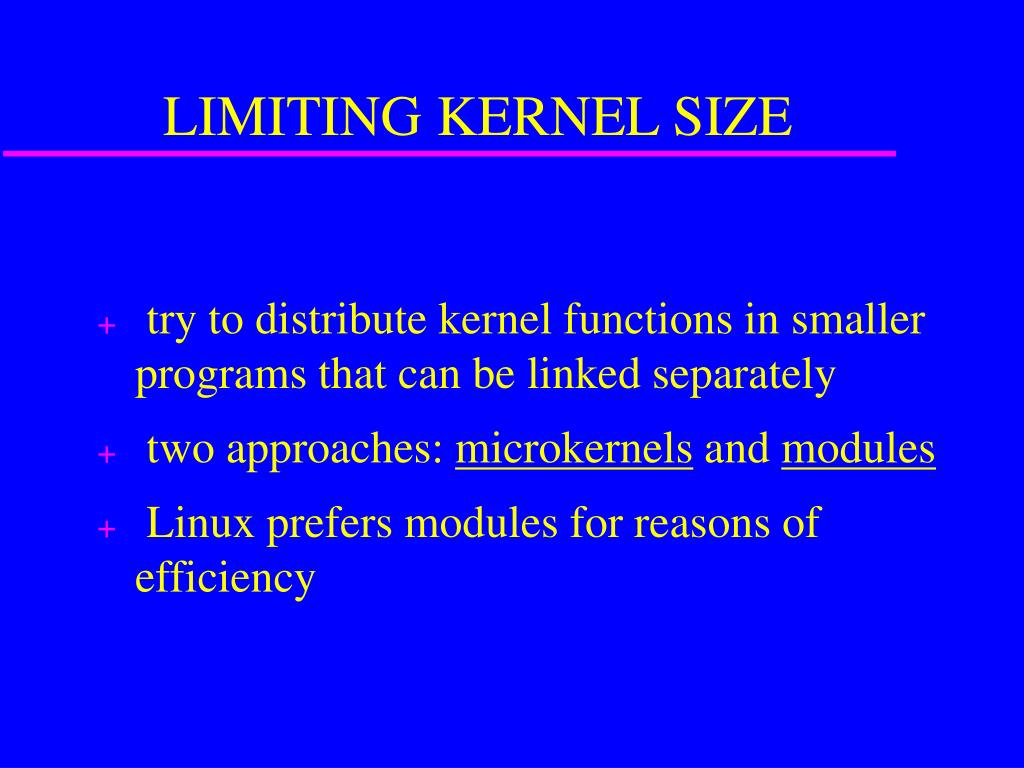 LIMITING KERNEL SIZE

+ try to distribute kernel functions in smaller programs that can be linked separately

+ two approaches: microkernels and modules

+ Linux prefers modules for reasons of efficiency